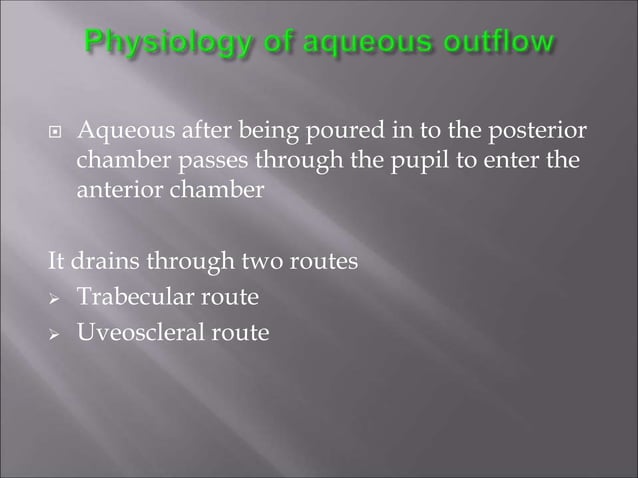 Physiology of aqueous outflow

Aqueous after being poured in to the posterior chamber passes through the pupil to enter the anterior chamber

It drains through two routes

Trabecular route

Uveoscleral route